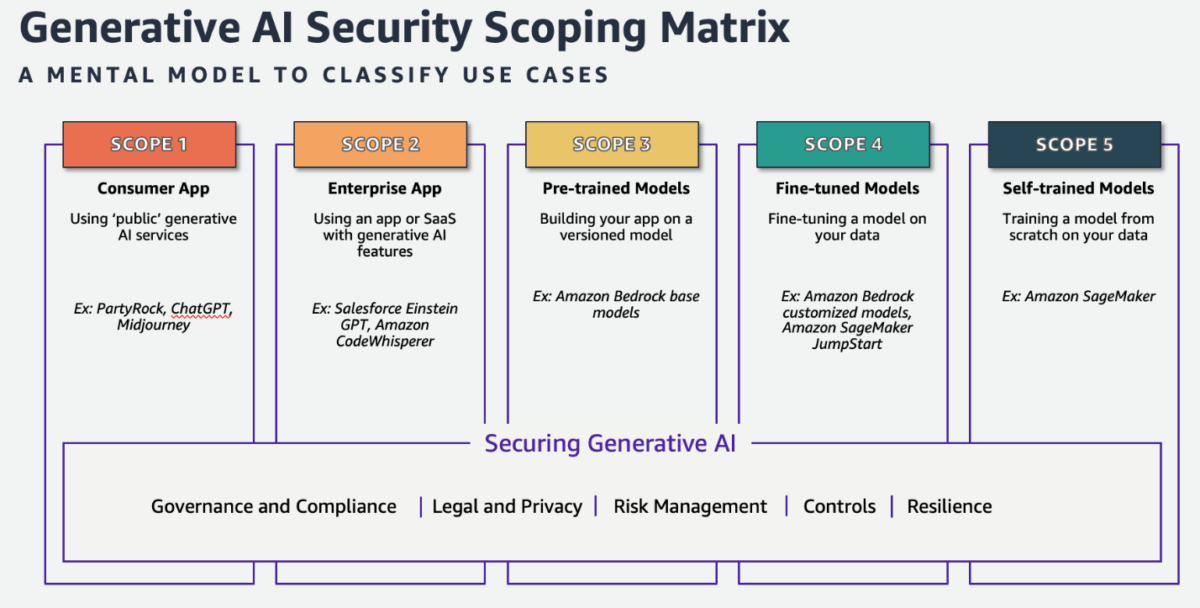 Generative AI Security Scoping Matrix

A MENTAL MODEL TO CLASSIFY USE CASES

SCOPE 1
Consumer App
Using 'public' generative AI services
Ex: PartyRock, ChatGPT, Midjourney

SCOPE 2
Enterprise App
Using an app or SaaS with generative AI features
Ex: Salesforce Einstein GPT, Amazon CodeWhisperer

SCOPE 3
Pre-trained Models
Building your app on a versioned model
Ex: Amazon Bedrock base models

SCOPE 4
Fine-tuned Models
Fine-tuning a model on your data
Ex: Amazon Bedrock customized models, Amazon SageMaker JumpStart

SCOPE 5
Self-trained Models
Training a model from scratch on your data
Ex: Amazon SageMaker

Securing Generative AI

Governance and Compliance | Legal and Privacy | Risk Management | Controls | Resilience